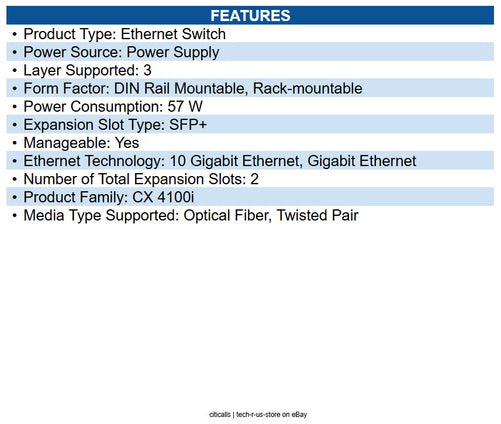 FEATURES

• Product Type: Ethernet Switch
• Power Source: Power Supply
• Layer Supported: 3
• Form Factor: DIN Rail Mountable, Rack-mountable
• Power Consumption: 57 W
• Expansion Slot Type: SFP+
• Manageable: Yes
• Ethernet Technology: 10 Gigabit Ethernet, Gigabit Ethernet
• Number of Total Expansion Slots: 2
• Product Family: CX 4100i
• Media Type Supported: Optical Fiber, Twisted Pair

citicalls | tech-r-us-store on eBay